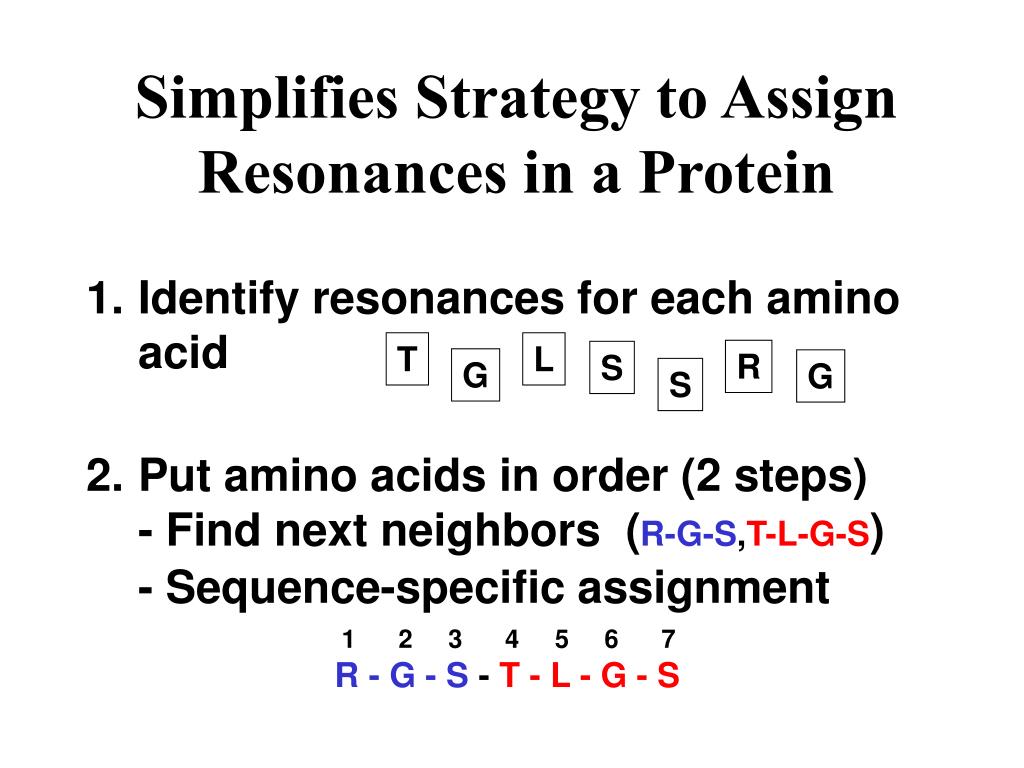 Simplifies Strategy to Assign Resonances in a Protein

1. Identify resonances for each amino acid

T G L S S R G

2. Put amino acids in order (2 steps)
- Find next neighbors (R-G-S,T-L-G-S)
- Sequence-specific assignment

1 2 3 4 5 6 7
R - G - S - T - L - G - S